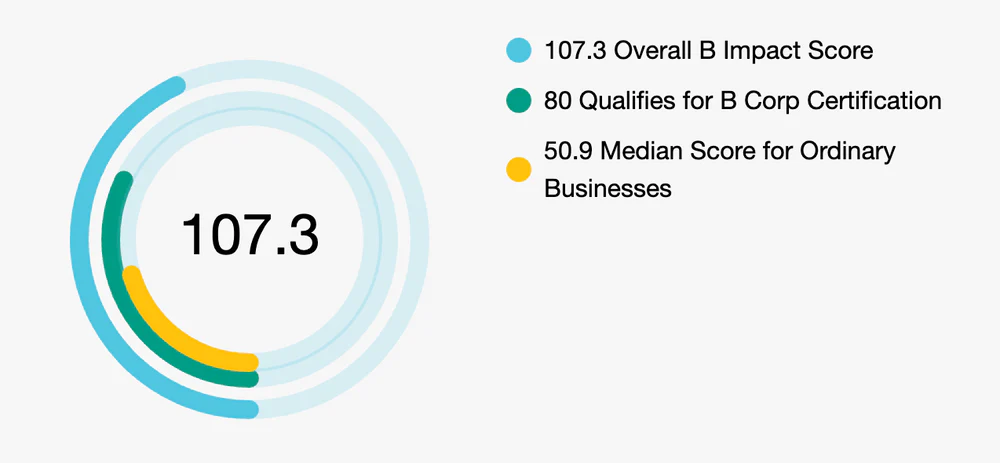 107.3

107.3 Overall B Impact Score

80 Qualifies for B Corp Certification

50.9 Median Score for Ordinary Businesses